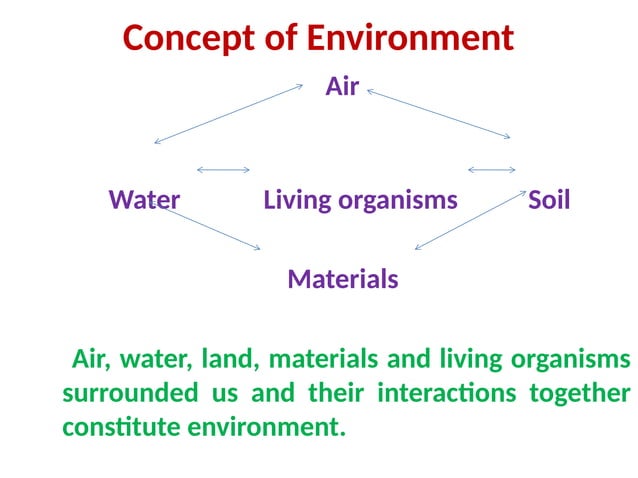 Concept of Environment

Air

Water Living organisms Soil

Materials

Air, water, land, materials and living organisms surrounded us and their interactions together constitute environment.